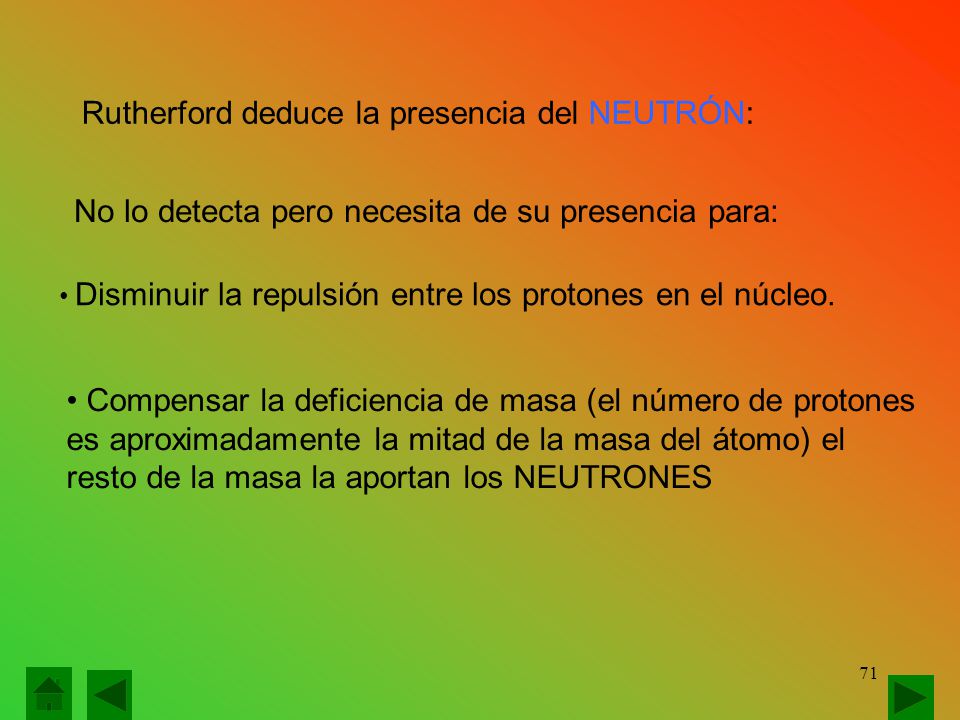 Rutherford deduce la presencia del NEUTRÓN:

No lo detecta pero necesita de su presencia para:

• Disminuir la repulsión entre los protones en el núcleo.

• Compensar la deficiencia de masa (el número de protones es aproximadamente la mitad de la masa del átomo) el resto de la masa la aportan los NEUTRONES

71